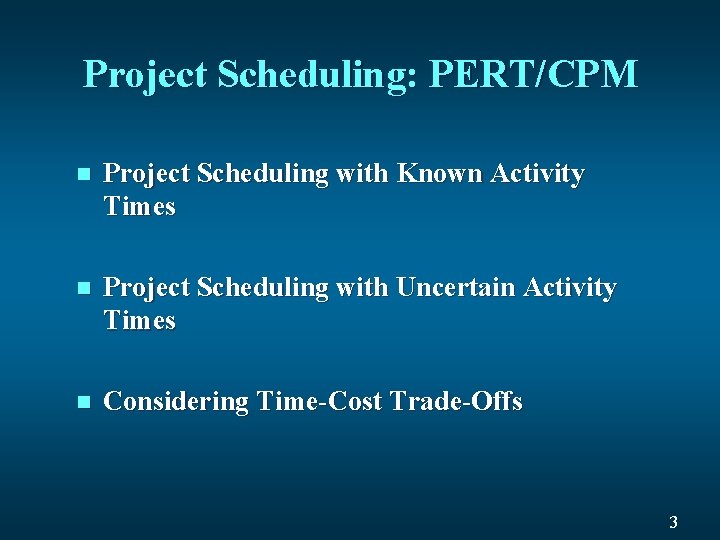 Project Scheduling: PERT/CPM

- Project Scheduling with Known Activity Times

- Project Scheduling with Uncertain Activity Times

- Considering Time-Cost Trade-Offs

3